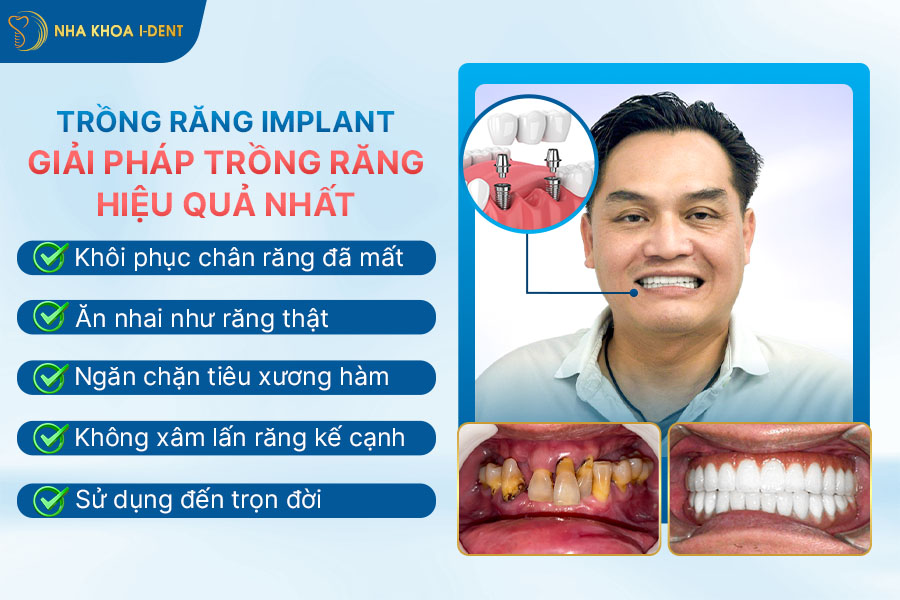 NHA KHOA I-DENT

TRỒNG RĂNG IMPLANT
GIẢI PHÁP TRỒNG RĂNG
HIỆU QUẢ NHẤT

Khôi phục chân răng đã mất

Ăn nhai như răng thật

Ngăn chặn tiêu xương hàm

Không xâm lấn răng kế cạnh

Sử dụng đến trọn đời